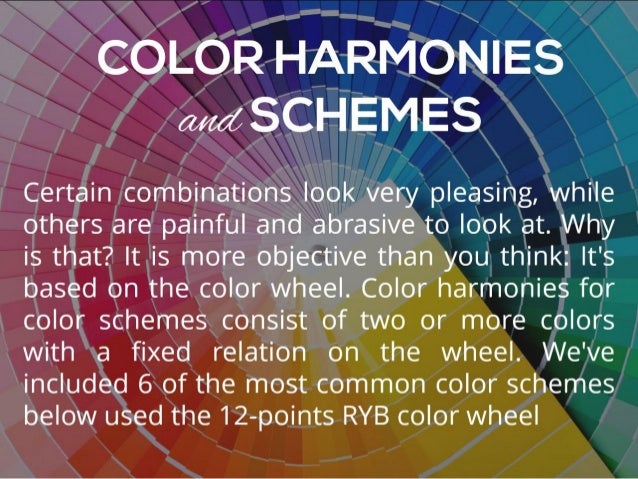 COLOR HARMONIES
and SCHEMES

Certain combinations look very pleasing, while others are painful and abrasive to look at. Why is that? It is more objective than you think: It's based on the color wheel. Color harmonies for color schemes consist of two or more colors with a fixed relation on the wheel. We've included 6 of the most common color schemes below used the 12-points RYB color wheel